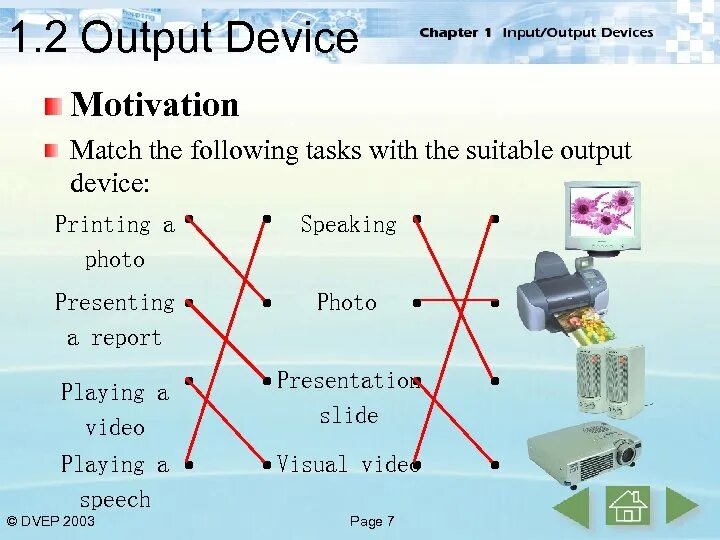 1.2 Output Device

Chapter 1 Input/Output Devices

Motivation

Match the following tasks with the suitable output device:

Printing a photo

Presenting a report

Playing a video

Playing a speech

Speaking

Photo

Presentation slide

Visual video

© DVEP 2003

Page 7